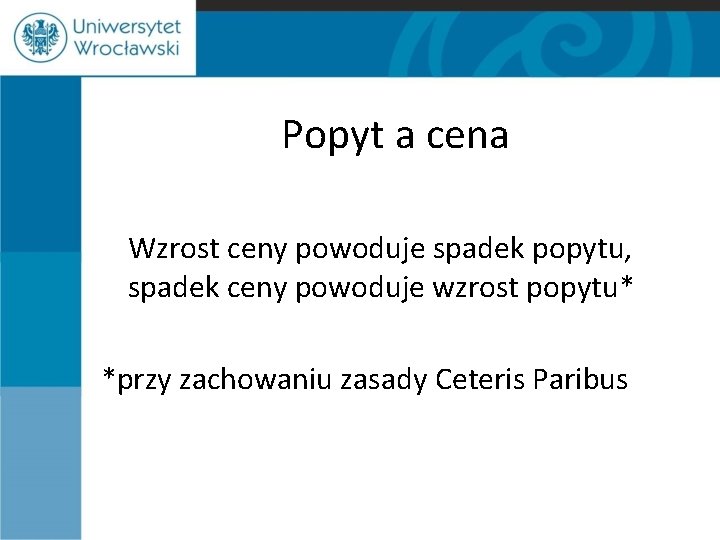 Uniwersytet Wrocławski

Popyt a cena

Wzrost ceny powoduje spadek popytu, spadek ceny powoduje wzrost popytu*

*przy zachowaniu zasady Ceteris Paribus